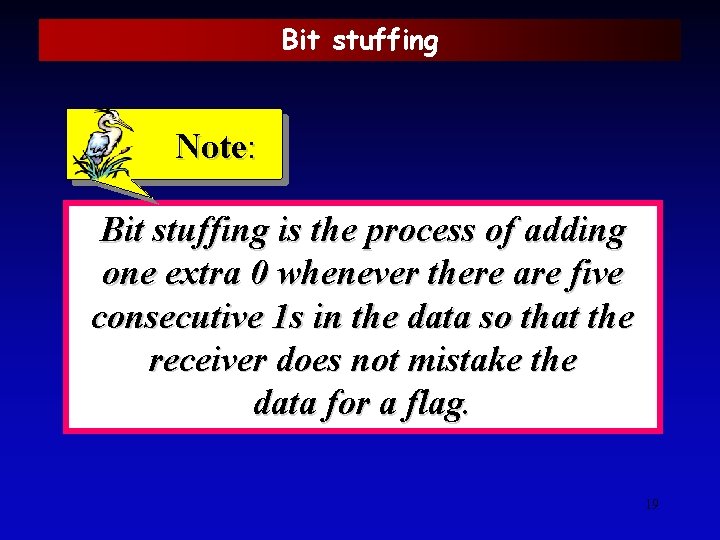 Bit stuffing

Note:

Bit stuffing is the process of adding one extra 0 whenever there are five consecutive 1s in the data so that the receiver does not mistake the data for a flag.

19